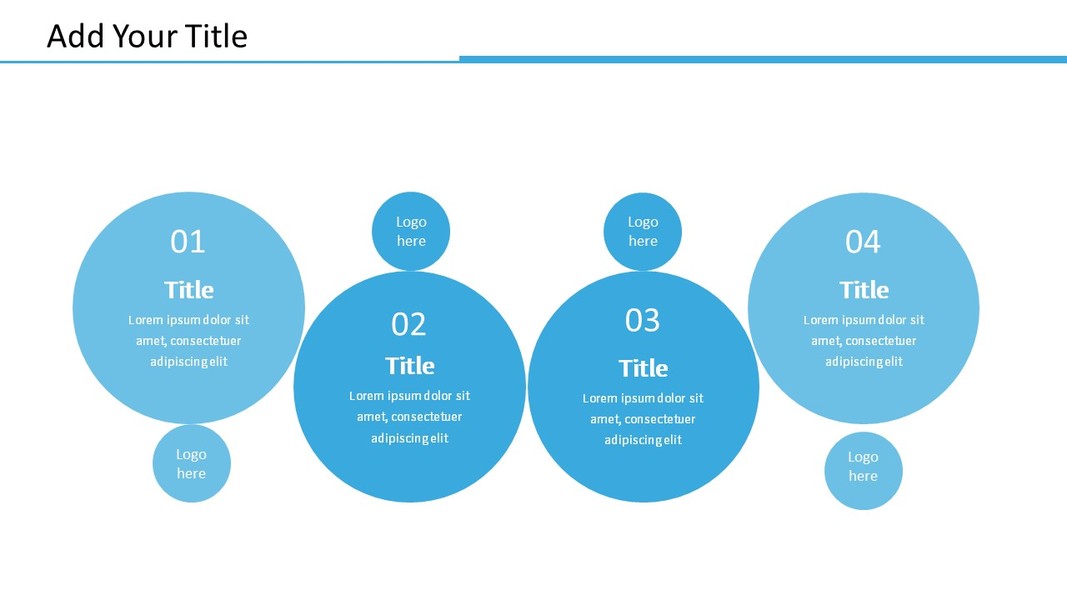 Add Your Title

01

Title

Lorem ipsum dolor sit amet, consectetuer adipiscing elit

Logo here

Logo here

02

Title

Lorem ipsum dolor sit amet, consectetuer adipiscing elit

Logo here

03

Title

Lorem ipsum dolor sit amet, consectetuer adipiscing elit

04

Title

Lorem ipsum dolor sit amet, consectetuer adipiscing elit

Logo here